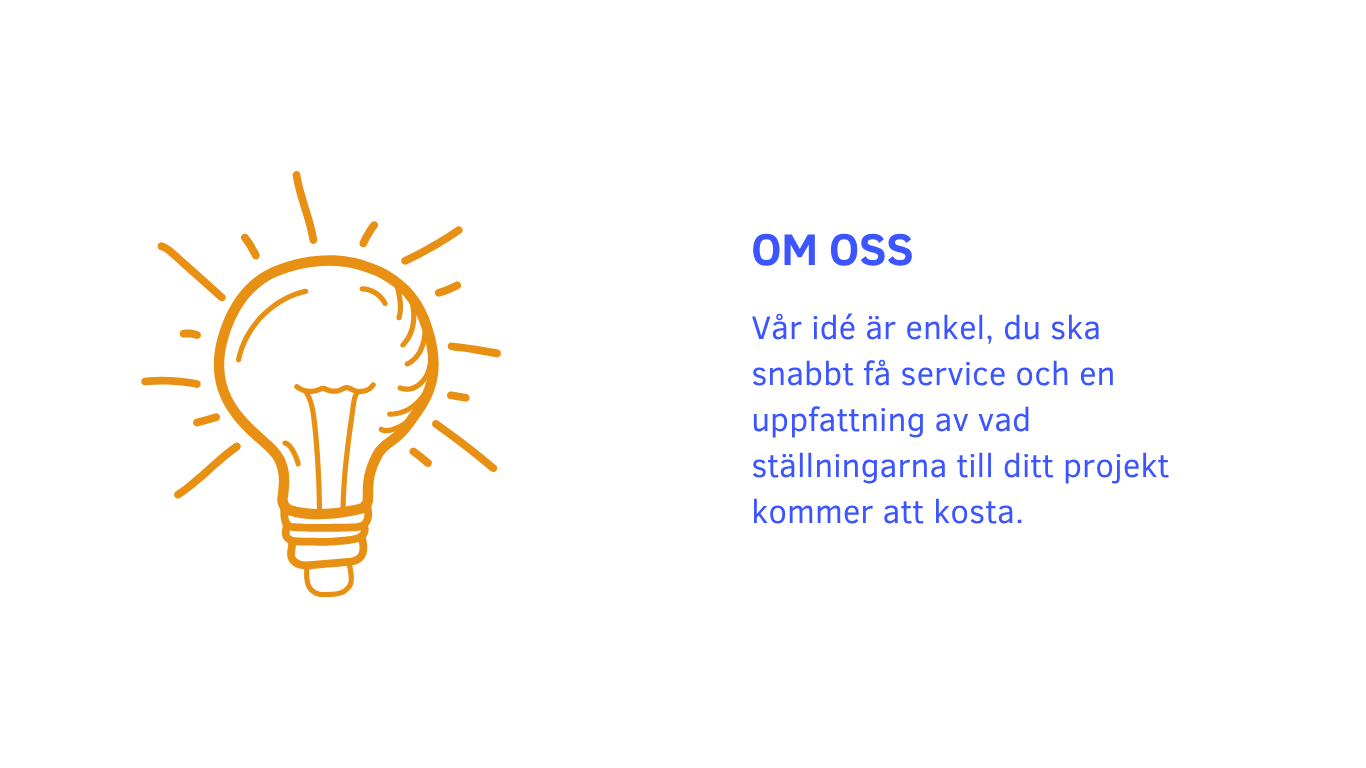 OM OSS

Vår idé är enkel, du ska snabbt få service och en uppfattning av vad ställningarna till ditt projekt kommer att kosta.